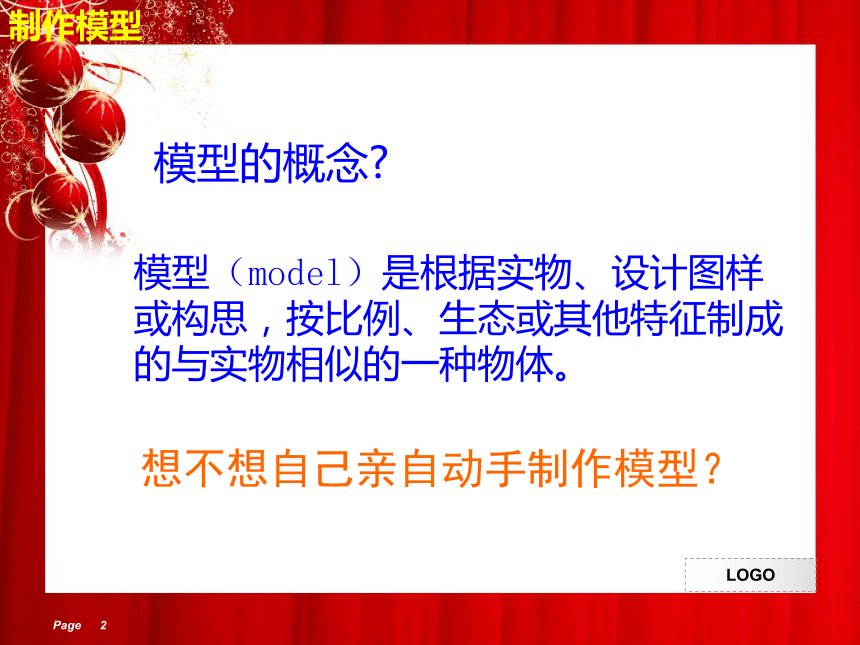 制作模型

模型的概念?

模型（model）是根据实物、设计图样或构思，按比例、生态或其他特征制成的与实物相似的一种物体。

想不想自己亲自动手制作模型？

LOGO

Page 2